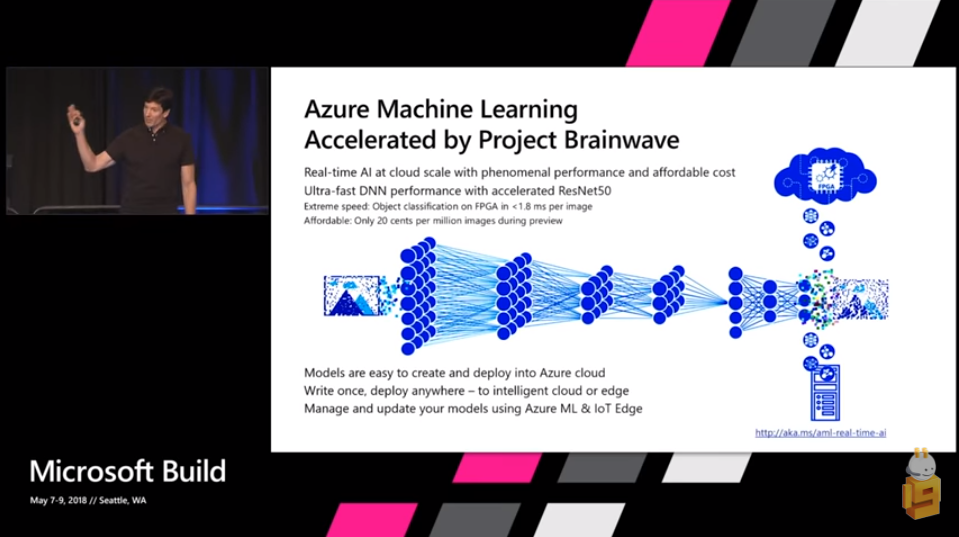 Azure Machine Learning
Accelerated by Project Brainwave

Real-time AI at cloud scale with phenomenal performance and affordable cost
Ultra-fast DNN performance with accelerated ResNet50
Extreme speed: Object classification on FPGA in <1.8 ms per image
Affordable: Only 20 cents per million images during preview

FPGA

Models are easy to create and deploy into Azure cloud
Write once, deploy anywhere – to intelligent cloud or edge
Manage and update your models using Azure ML & IoT Edge

http://aka.ms/aml-real-time-ai

Microsoft Build
May 7-9, 2018 // Seattle, WA